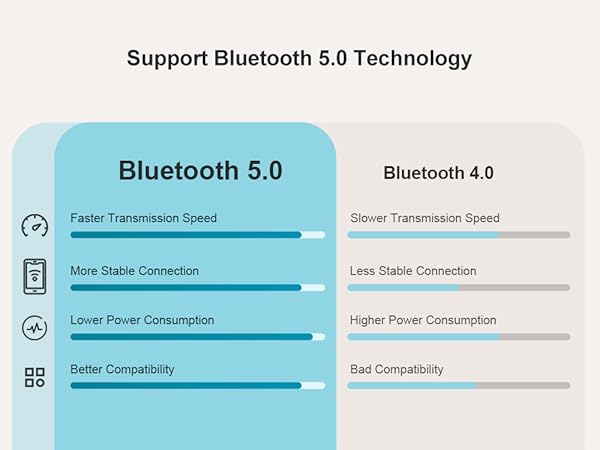 Support Bluetooth 5.0 Technology

Bluetooth 5.0

Faster Transmission Speed

More Stable Connection

Lower Power Consumption

Better Compatibility

Bluetooth 4.0

Slower Transmission Speed

Less Stable Connection

Higher Power Consumption

Bad Compatibility